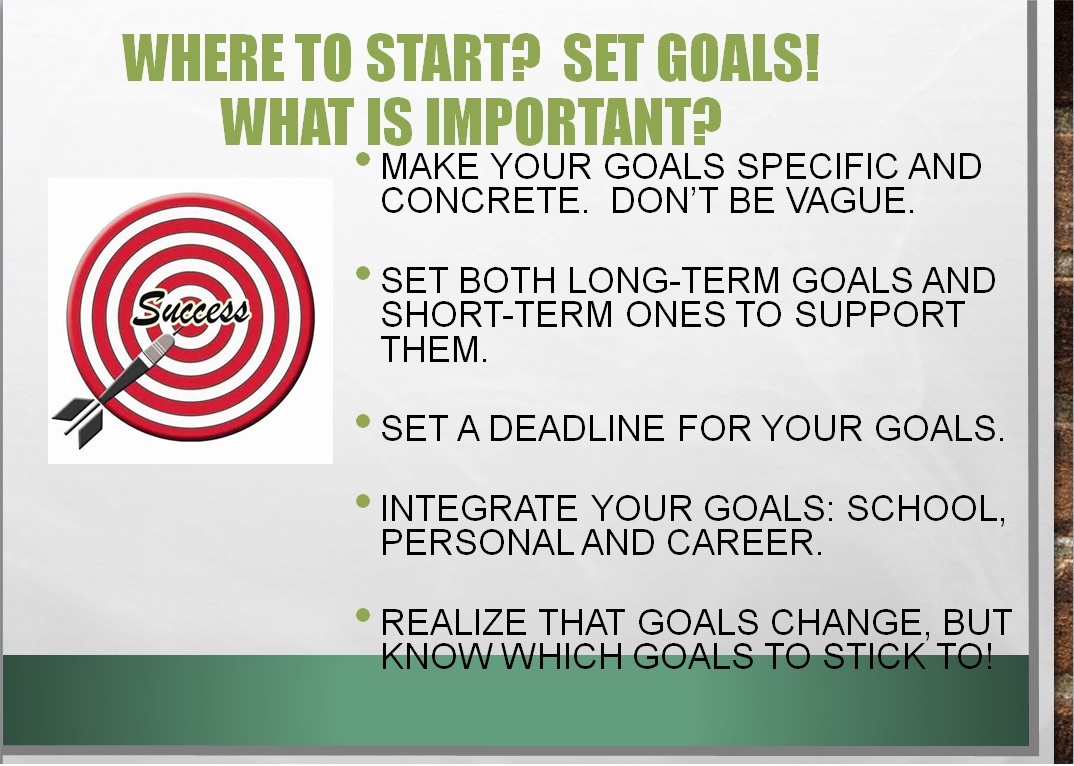 WHERE TO START? SET GOALS!
WHAT IS IMPORTANT?

Success

• MAKE YOUR GOALS SPECIFIC AND CONCRETE. DON'T BE VAGUE.

• SET BOTH LONG-TERM GOALS AND SHORT-TERM ONES TO SUPPORT THEM.

• SET A DEADLINE FOR YOUR GOALS.

• INTEGRATE YOUR GOALS: SCHOOL, PERSONAL AND CAREER.

• REALIZE THAT GOALS CHANGE, BUT KNOW WHICH GOALS TO STICK TO!